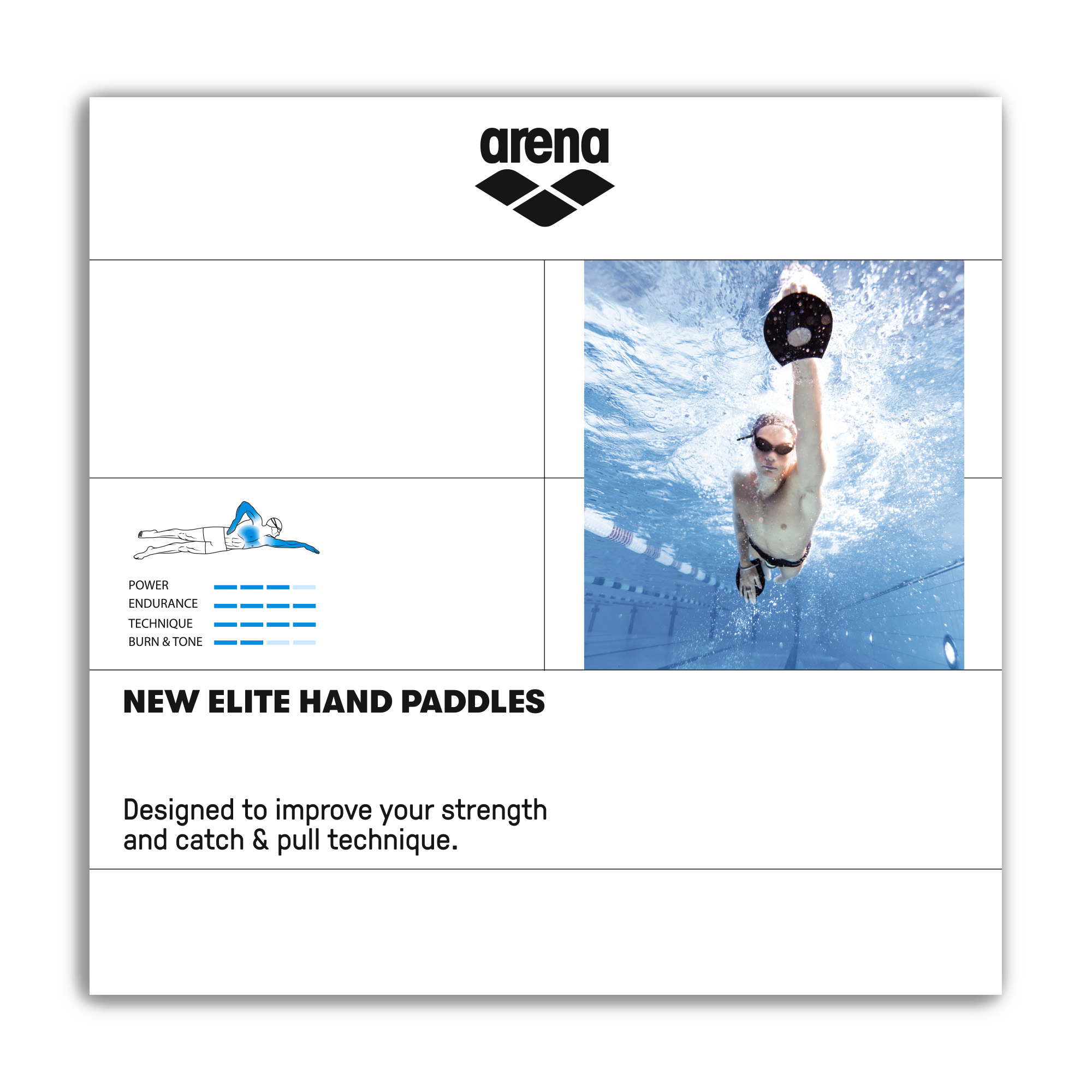 arena

POWER
ENDURANCE
TECHNIQUE
BURN & TONE

NEW ELITE HAND PADDLES

Designed to improve your strength and catch & pull technique.